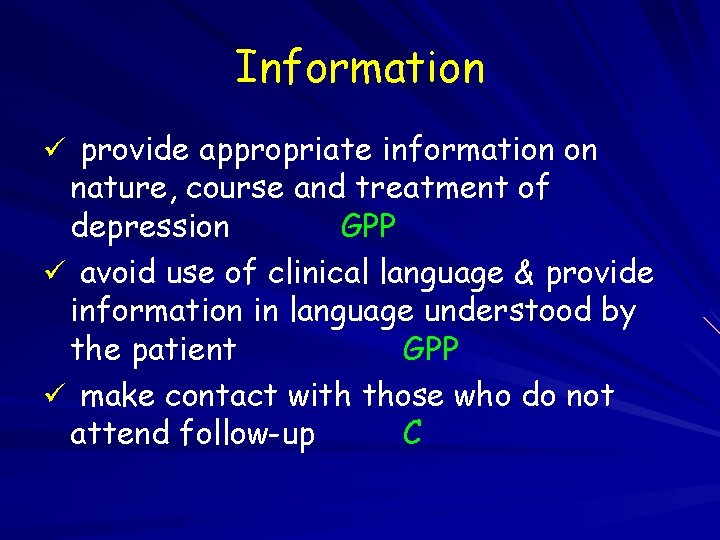 Information

✓ provide appropriate information on nature, course and treatment of depression GPP

✓ avoid use of clinical language & provide information in language understood by the patient GPP

✓ make contact with those who do not attend follow-up C